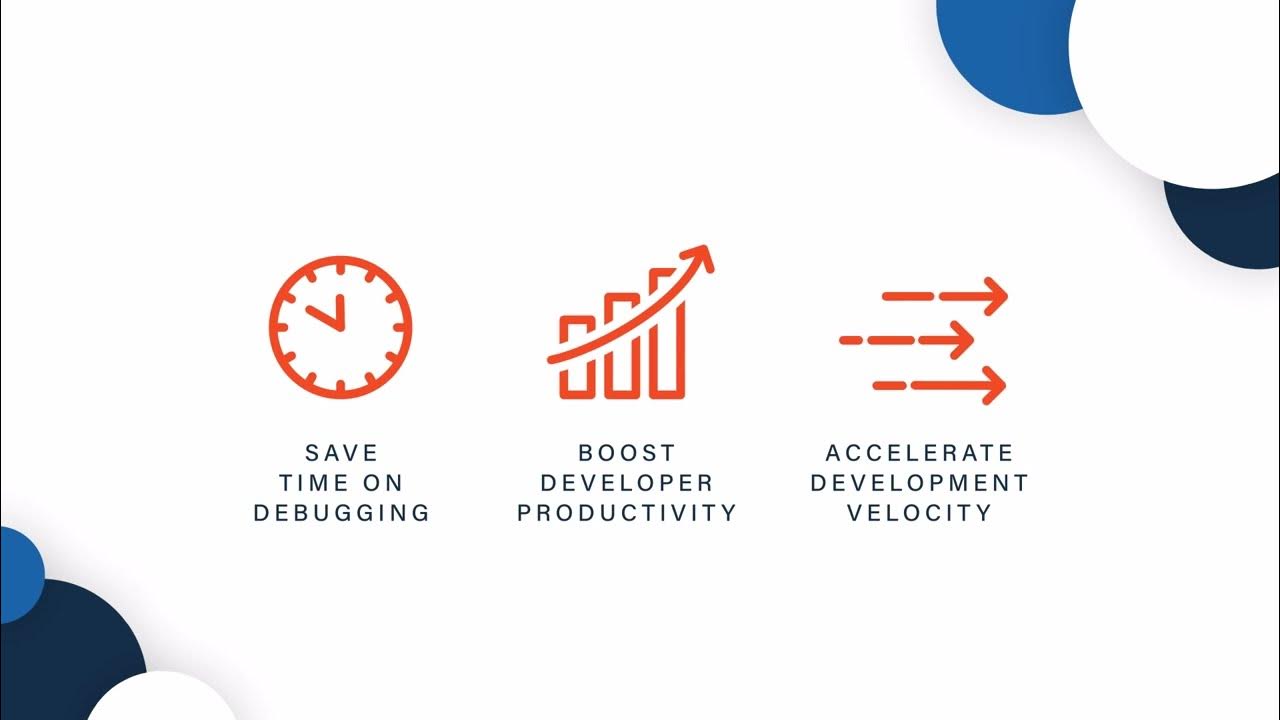 SAVE
TIME ON
DEBUGGING

BOOST
DEVELOPER
PRODUCTIVITY

ACCELERATE
DEVELOPMENT
VELOCITY